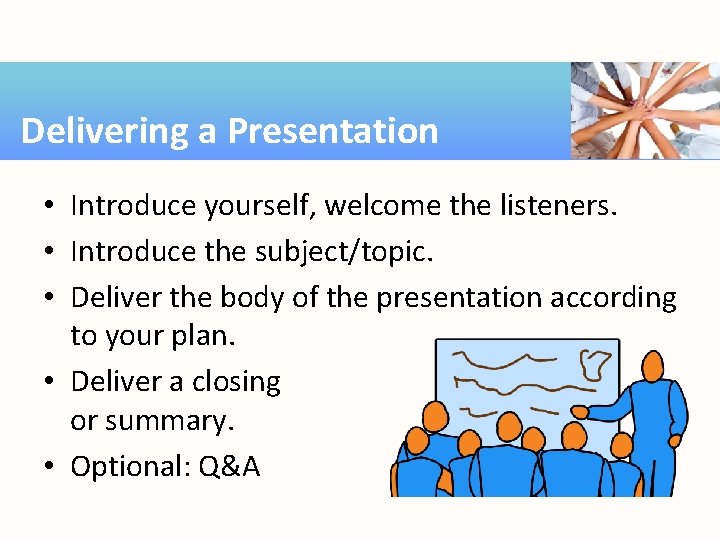 Delivering a Presentation

• Introduce yourself, welcome the listeners.
• Introduce the subject/topic.
• Deliver the body of the presentation according to your plan.
• Deliver a closing or summary.
• Optional: Q&A